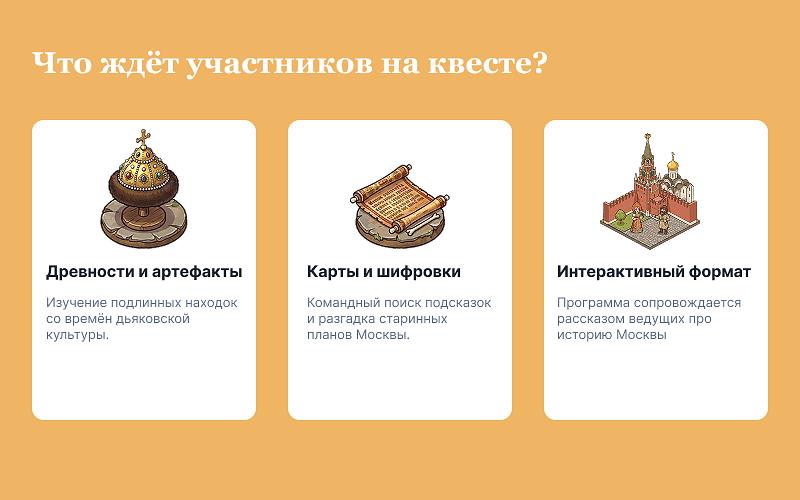 Что ждёт участников на квесте?

Древности и артефакты

Изучение подлинных находок со времён дьяковской культуры.

Карты и шифровки

Командный поиск подсказок и разгадка старинных планов Москвы.

Интерактивный формат

Программа сопровождается рассказом ведущих про историю Москвы